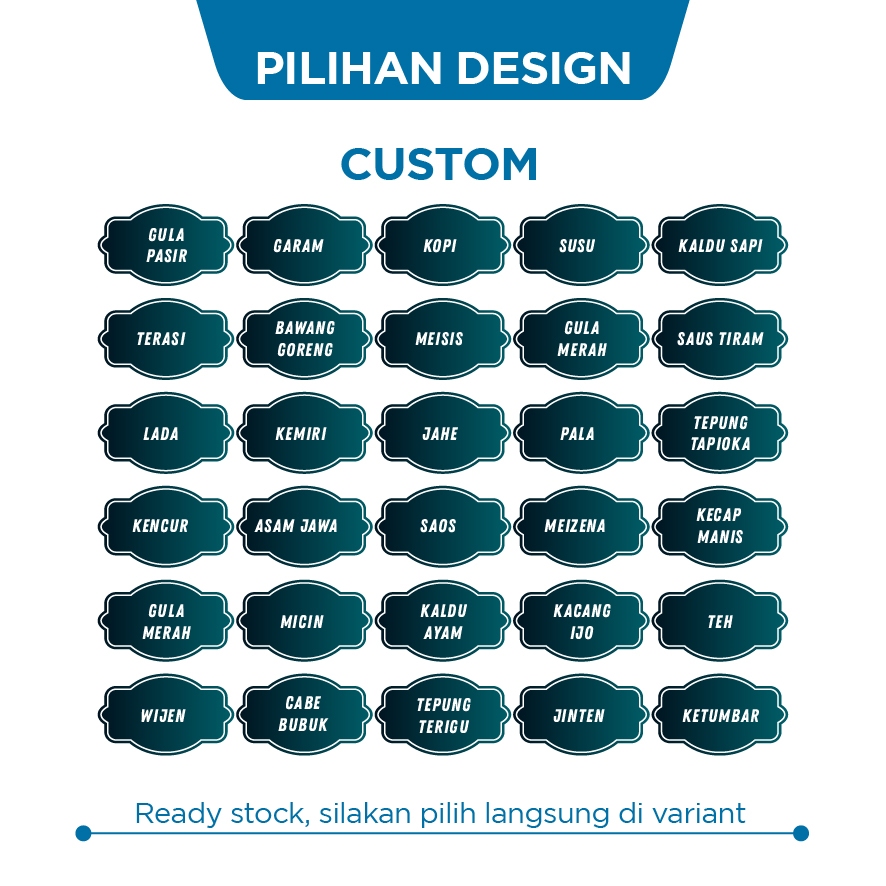 PILIHAN DESIGN

CUSTOM

GULA PASIR

GARAM

KOPI

SUSU

KALDU SAPI

TERASI

BAWANG GORENG

MEISIS

GULA MERAH

SAUS TIRAM

LADA

KEMIRI

JAHE

PALA

TEPUNG TAPIOKA

KENCUR

ASAM JAWA

SAOS

MEIZENA

KECAP MANIS

GULA MERAH

MICIN

KALDU AYAM

KACANG IJO

TEH

WIJEN

CABE BUBUK

TEPUNG TERIGU

JINTEN

KETUMBAR

Ready stock, silakan pilih langsung di variant